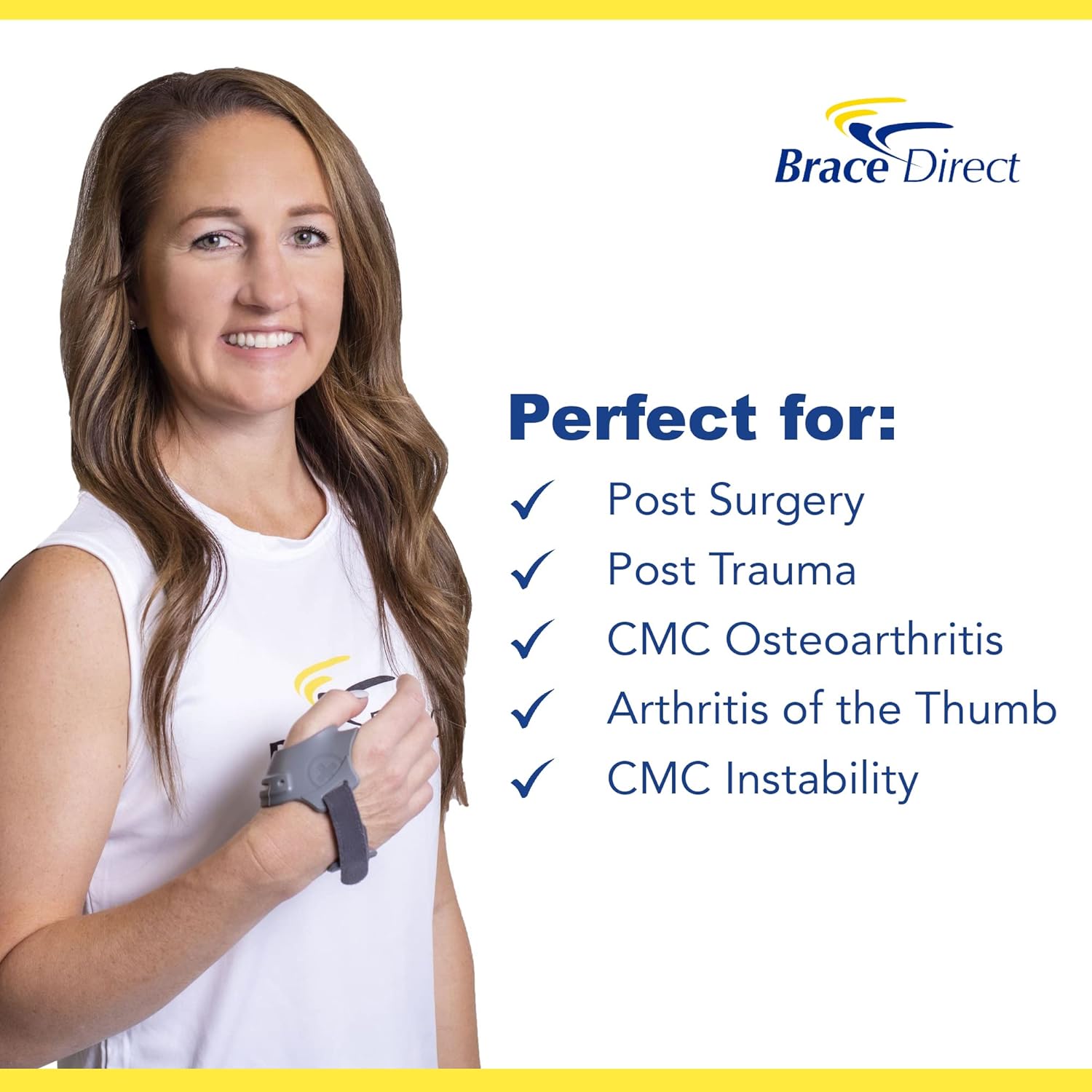 Brace Direct

Perfect for:

✓ Post Surgery
✓ Post Trauma
✓ CMC Osteoarthritis
✓ Arthritis of the Thumb
✓ CMC Instability